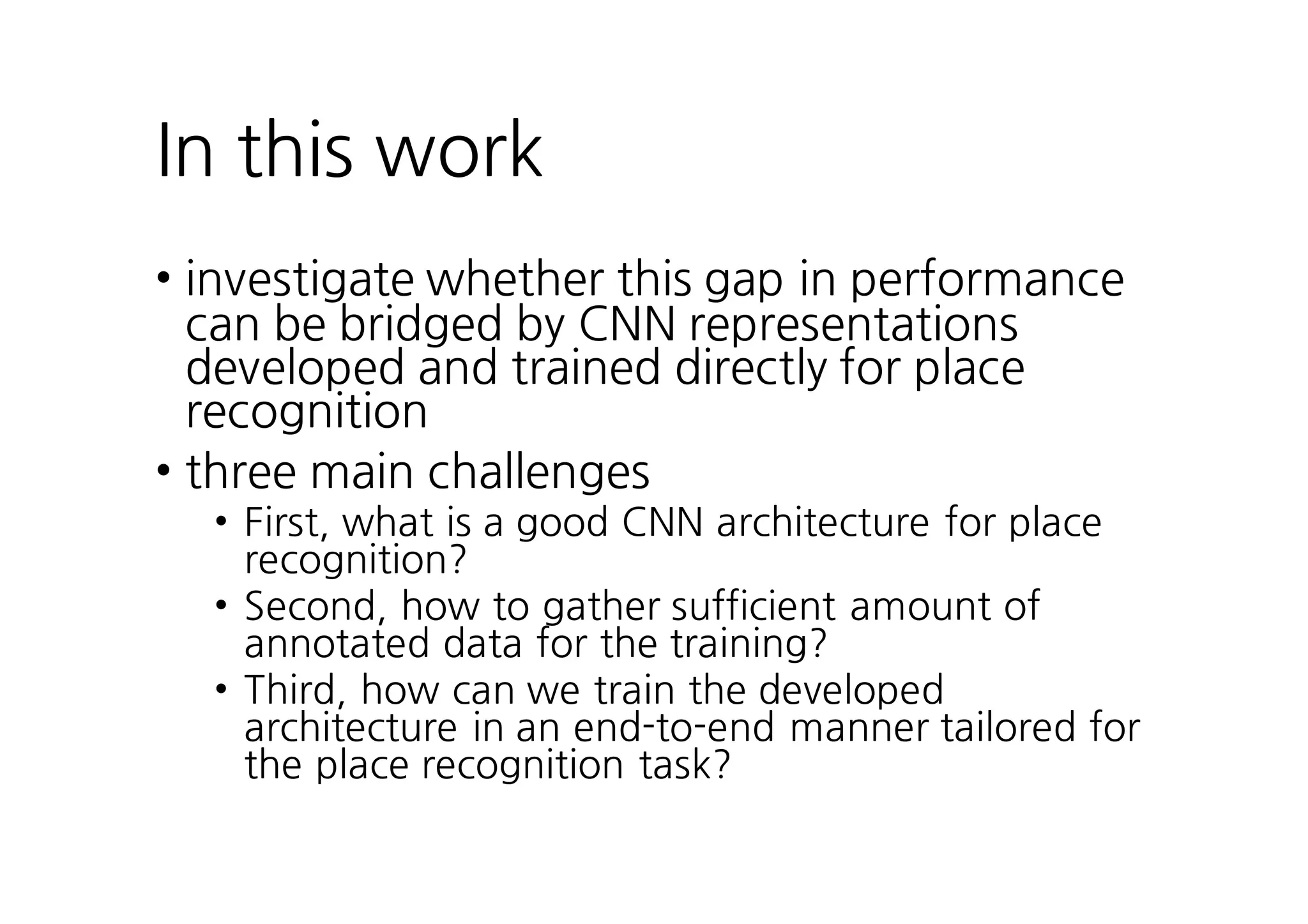 In this work

• investigate whether this gap in performance can be bridged by CNN representations developed and trained directly for place recognition
• three main challenges
  • First, what is a good CNN architecture for place recognition?
  • Second, how to gather sufficient amount of annotated data for the training?
  • Third, how can we train the developed architecture in an end-to-end manner tailored for the place recognition task?